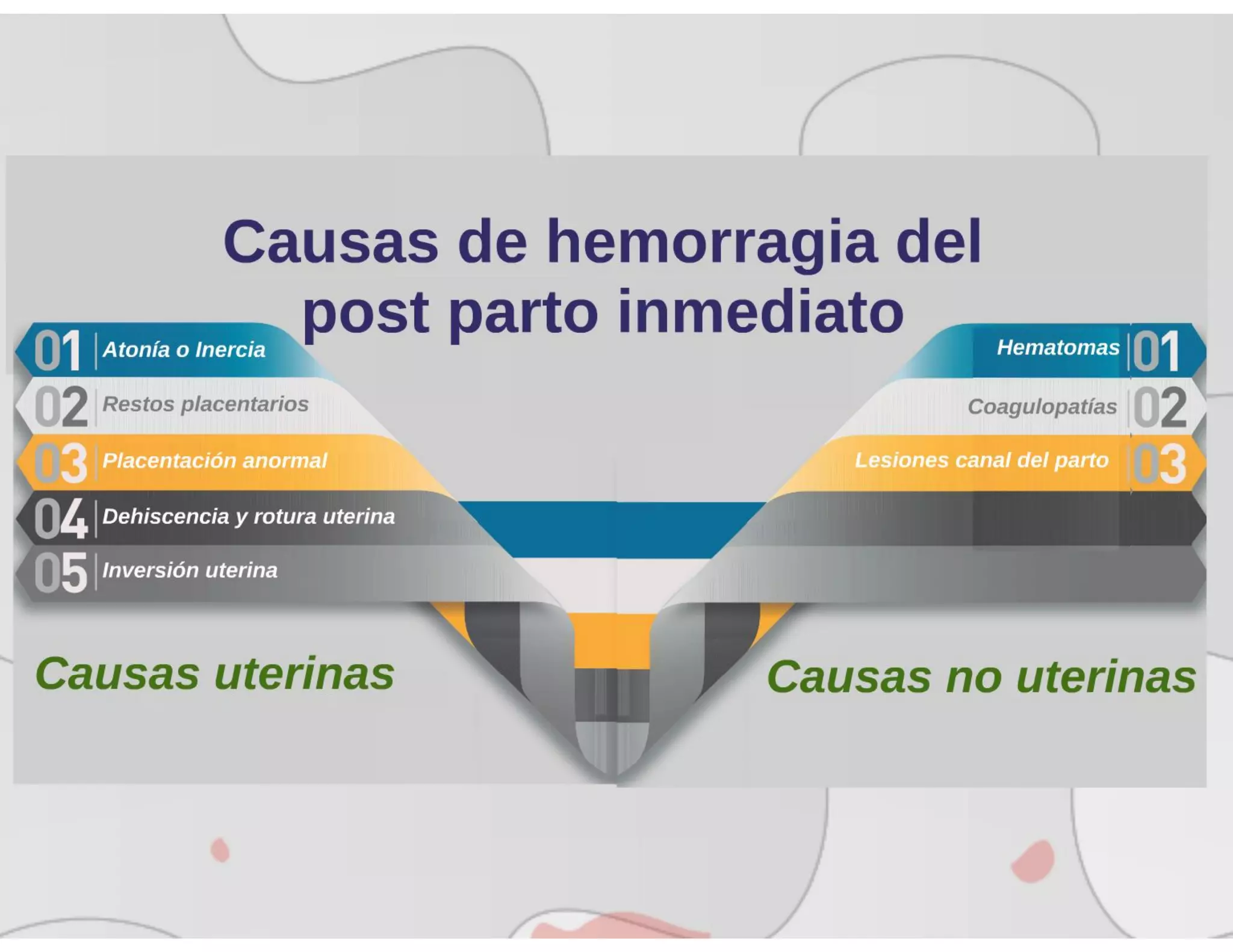 Causas de hemorragia del post parto inmediato

01 Atonía o Inercia
02 Restos placentarios
03 Placentación anormal
04 Dehiscencia y rotura uterina
05 Inversión uterina

Causas uterinas

Hematomas 01
Coagulopatías 02
Lesiones canal del parto 03

Causas no uterinas